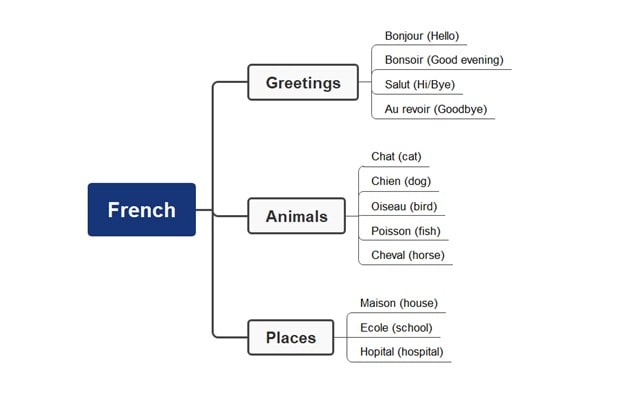 French

Greetings

Bonjour (Hello)
Bonsoir (Good evening)
Salut (Hi/Bye)
Au revoir (Goodbye)

Animals

Chat (cat)
Chien (dog)
Oiseau (bird)
Poisson (fish)
Cheval (horse)

Places

Maison (house)
Ecole (school)
Hopital (hospital)